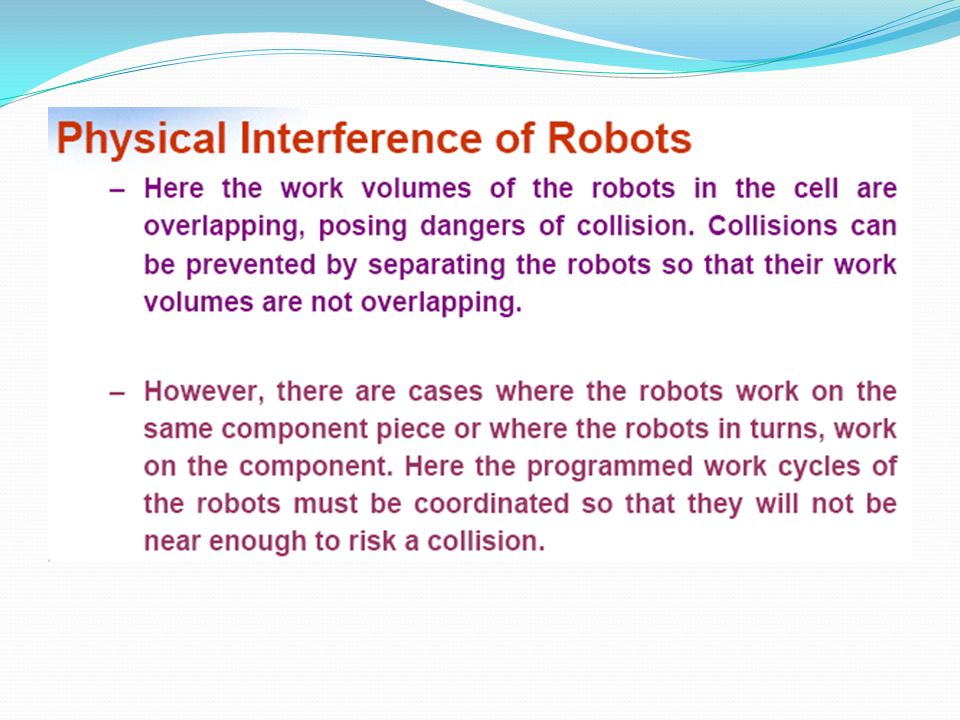 Physical Interference of Robots

– Here the work volumes of the robots in the cell are overlapping, posing dangers of collision. Collisions can be prevented by separating the robots so that their work volumes are not overlapping.

– However, there are cases where the robots work on the same component piece or where the robots in turns, work on the component. Here the programmed work cycles of the robots must be coordinated so that they will not be near enough to risk a collision.